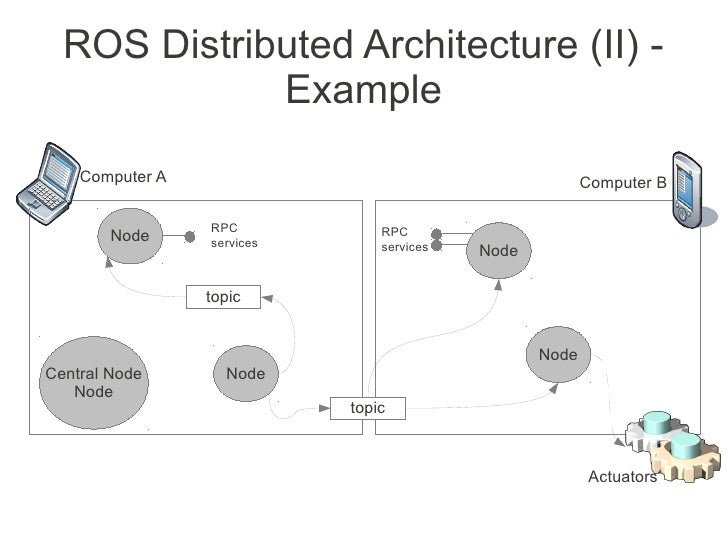 ROS Distributed Architecture (II) - Example

Computer A

Node

RPC services

topic

Central Node Node

Node

topic

Computer B

RPC services

Node

Node

Actuators